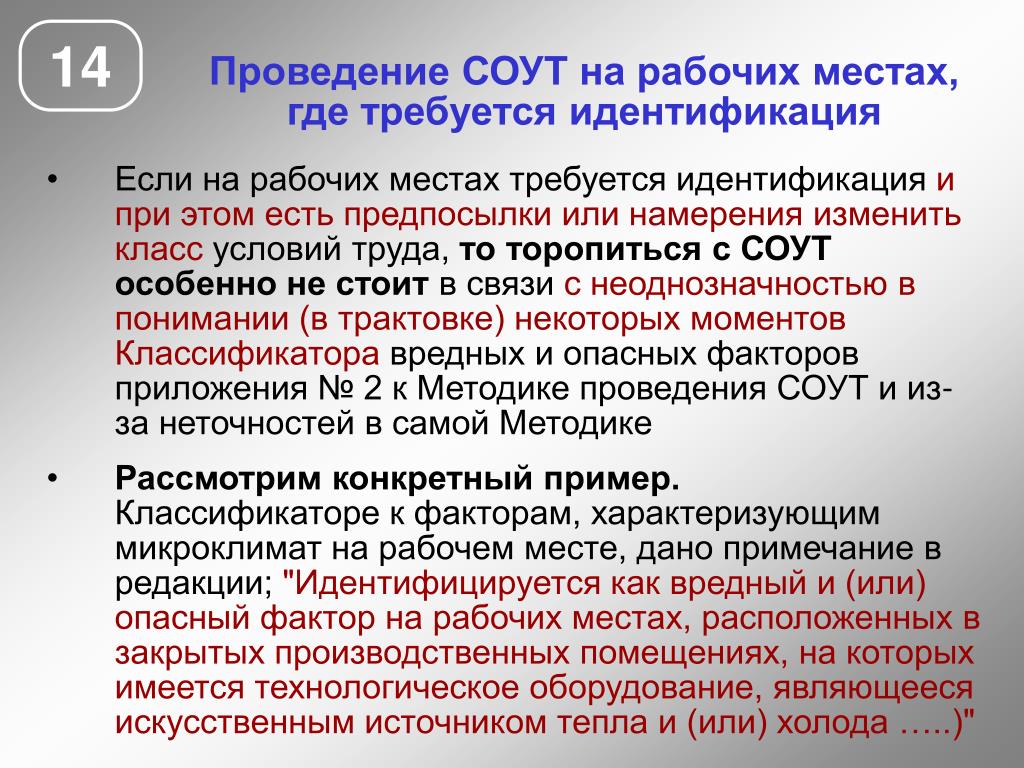 14

Проведение СОУТ на рабочих местах, где требуется идентификация

• Если на рабочих местах требуется идентификация и при этом есть предпосылки или намерения изменить класс условий труда, то торопиться с СОУТ особенно не стоит в связи с неоднозначностью в понимании (в трактовке) некоторых моментов Классификатора вредных и опасных факторов приложения № 2 к Методике проведения СОУТ и из-за неточностей в самой Методике

• Рассмотрим конкретный пример. Классификаторе к факторам, характеризующим микроклимат на рабочем месте, дано примечание в редакции; "Идентифицируется как вредный и (или) опасный фактор на рабочих местах, расположенных в закрытых производственных помещениях, на которых имеется технологическое оборудование, являющееся искусственным источником тепла и (или) холода …..)"